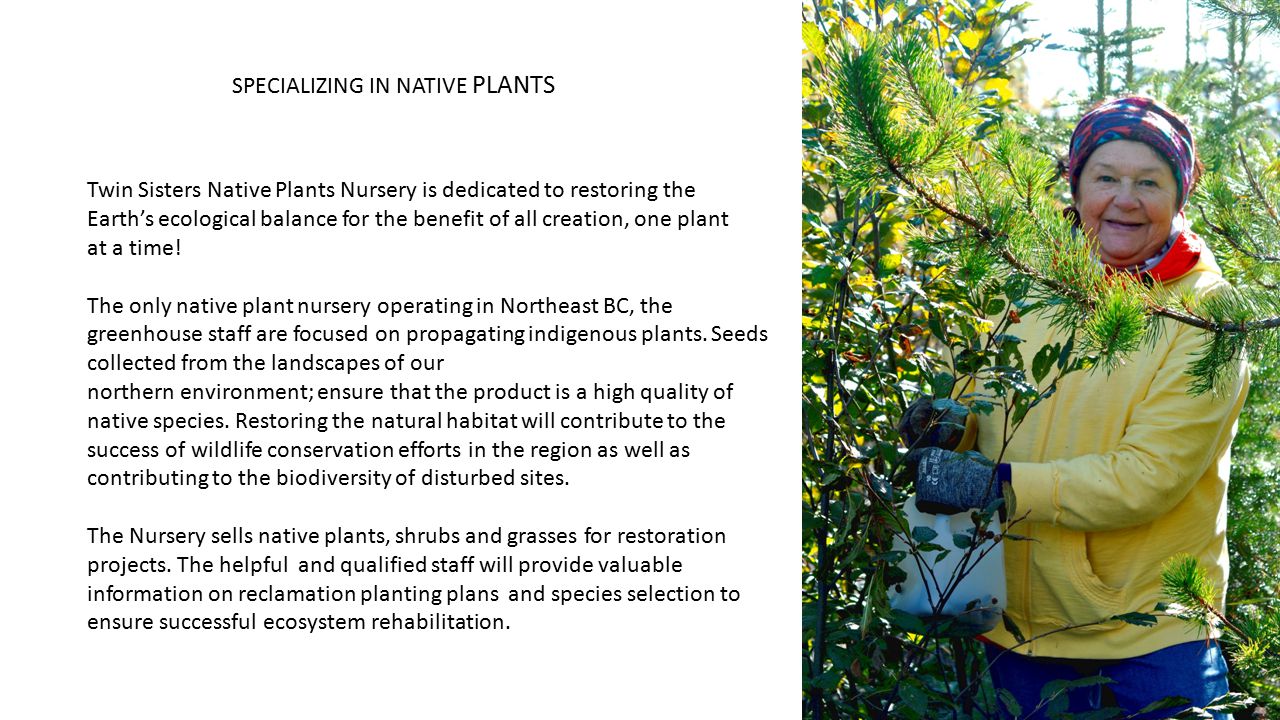 SPECIALIZING IN NATIVE PLANTS

Twin Sisters Native Plants Nursery is dedicated to restoring the Earth's ecological balance for the benefit of all creation, one plant at a time!

The only native plant nursery operating in Northeast BC, the greenhouse staff are focused on propagating indigenous plants. Seeds collected from the landscapes of our northern environment; ensure that the product is a high quality of native species. Restoring the natural habitat will contribute to the success of wildlife conservation efforts in the region as well as contributing to the biodiversity of disturbed sites.

The Nursery sells native plants, shrubs and grasses for restoration projects. The helpful and qualified staff will provide valuable information on reclamation planting plans and species selection to ensure successful ecosystem rehabilitation.